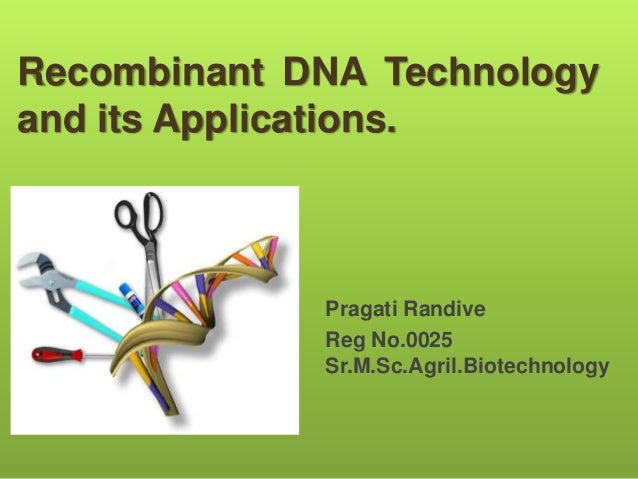 Recombinant DNA Technology and its Applications.

Pragati Randive
Reg No.0025
Sr.M.Sc.Agril.Biotechnology